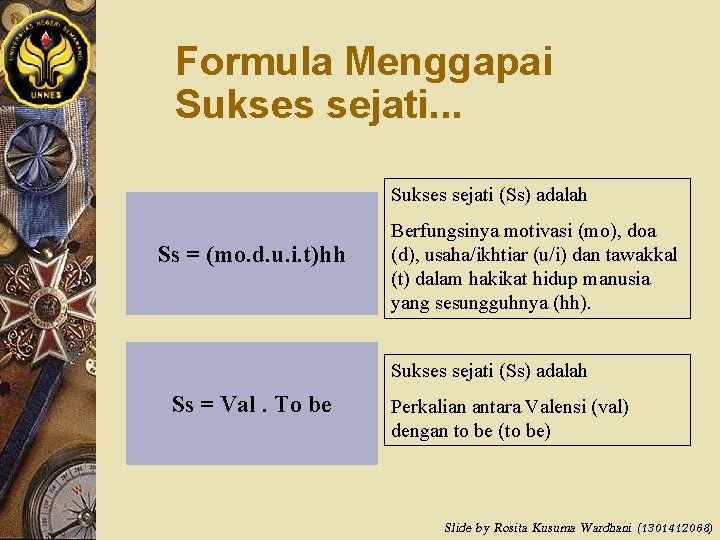 UNIVERSITAS NEGERI SEMARANG
UNNES

Formula Menggapai Sukses sejati...

Ss = (mo.d.u.i.t)hh

Sukses sejati (Ss) adalah

Berfungsinya motivasi (mo), doa (d), usaha/ikhtiar (u/i) dan tawakkal (t) dalam hakikat hidup manusia yang sesungguhnya (hh).

Ss = Val . To be

Sukses sejati (Ss) adalah

Perkalian antara Valensi (val) dengan to be (to be)

Slide by Rosita Kusuma Wardhani (1301412068)